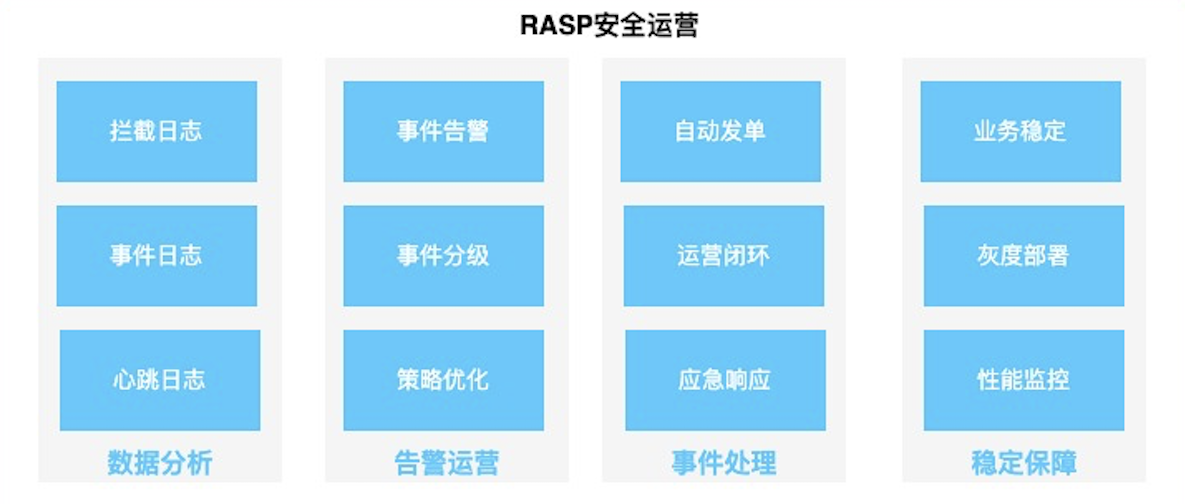 RASP安全运营

拦截日志

事件日志

心跳日志

数据分析

事件告警

事件分级

策略优化

告警运营

自动发单

运营闭环

应急响应

事件处理

业务稳定

灰度部署

性能监控

稳定保障